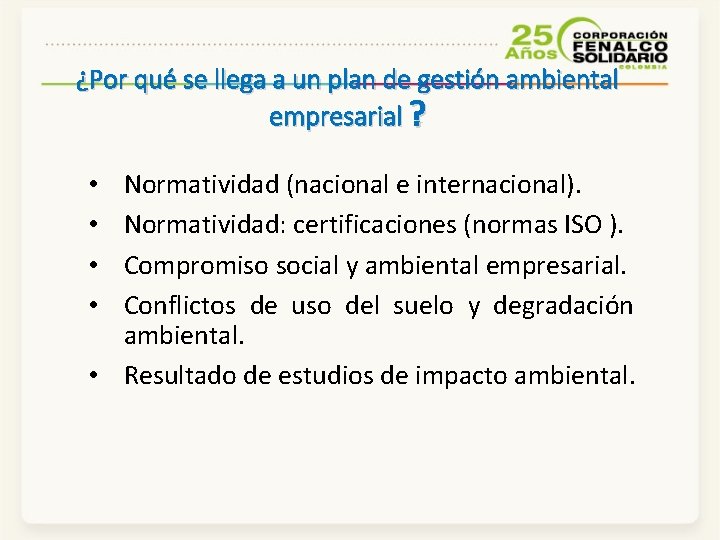 25 Años CORPORACIÓN FENALCO SOLIDARIO COLOMBIA

¿Por qué se llega a un plan de gestión ambiental empresarial ?

• Normatividad (nacional e internacional).
• Normatividad: certificaciones (normas ISO ).
• Compromiso social y ambiental empresarial.
• Conflictos de uso del suelo y degradación ambiental.
• Resultado de estudios de impacto ambiental.